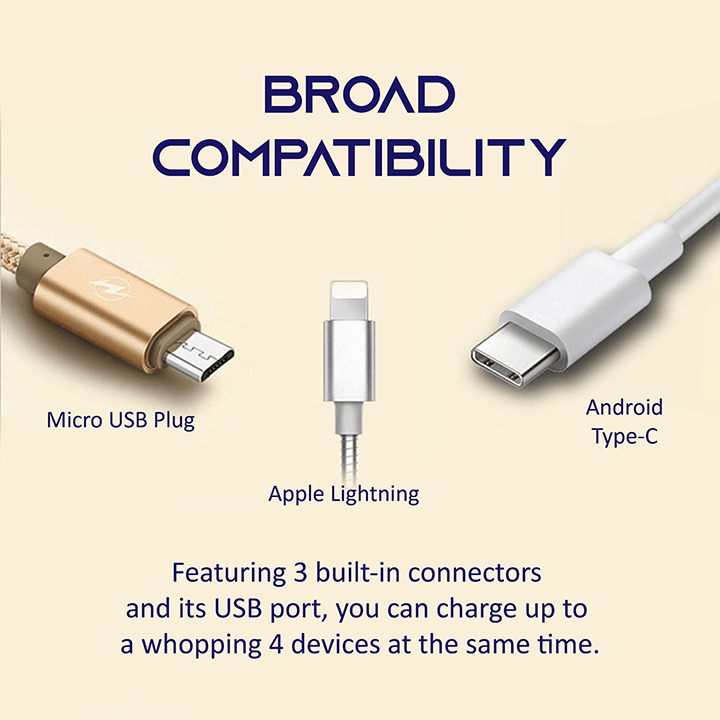 BROAD COMPATIBILITY

Micro USB Plug

Apple Lightning

Android Type-C

Featuring 3 built-in connectors and its USB port, you can charge up to a whopping 4 devices at the same time.